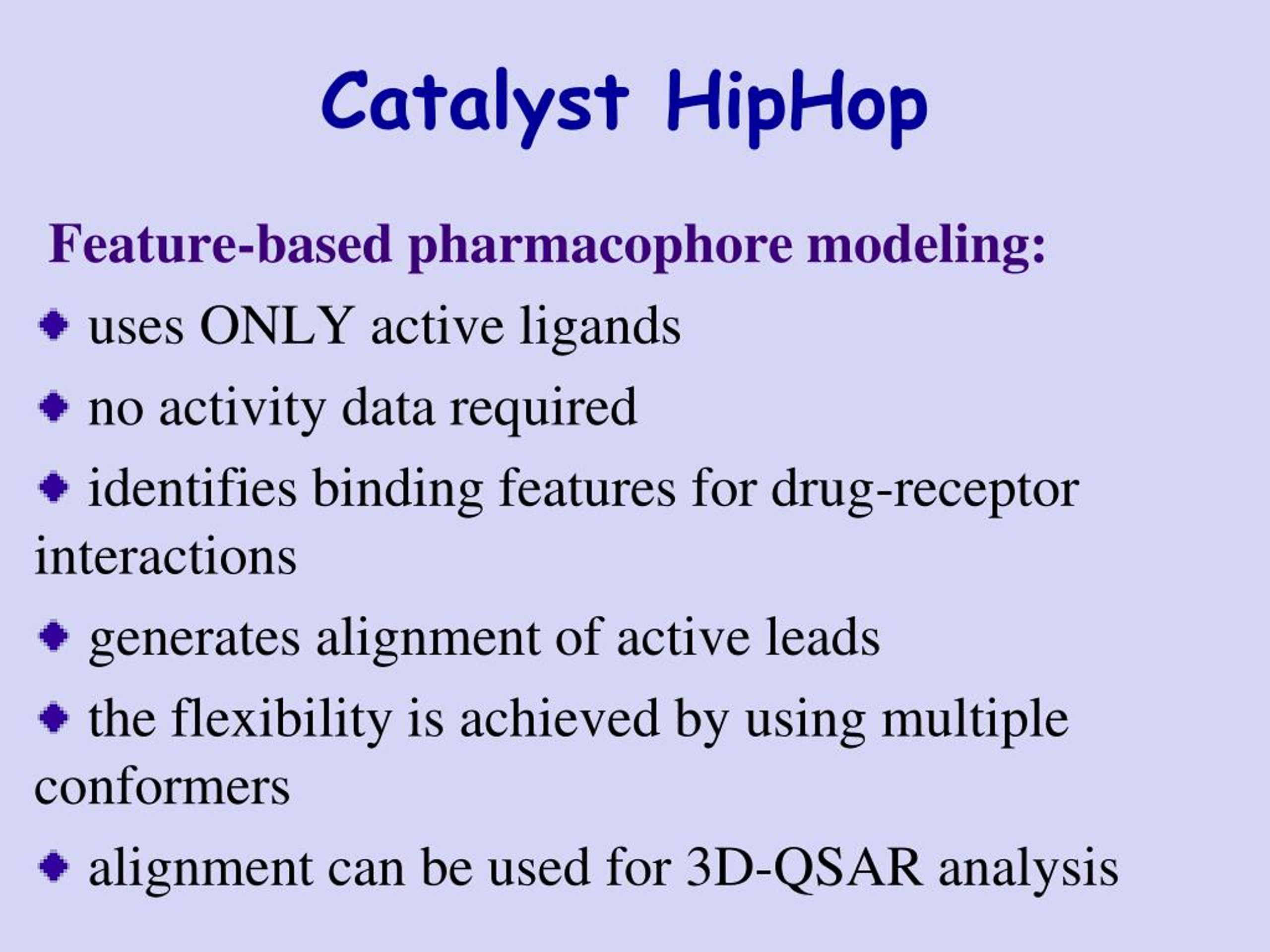 Catalyst HipHop

Feature-based pharmacophore modeling:

uses ONLY active ligands

no activity data required

identifies binding features for drug-receptor interactions

generates alignment of active leads

the flexibility is achieved by using multiple conformers

alignment can be used for 3D-QSAR analysis